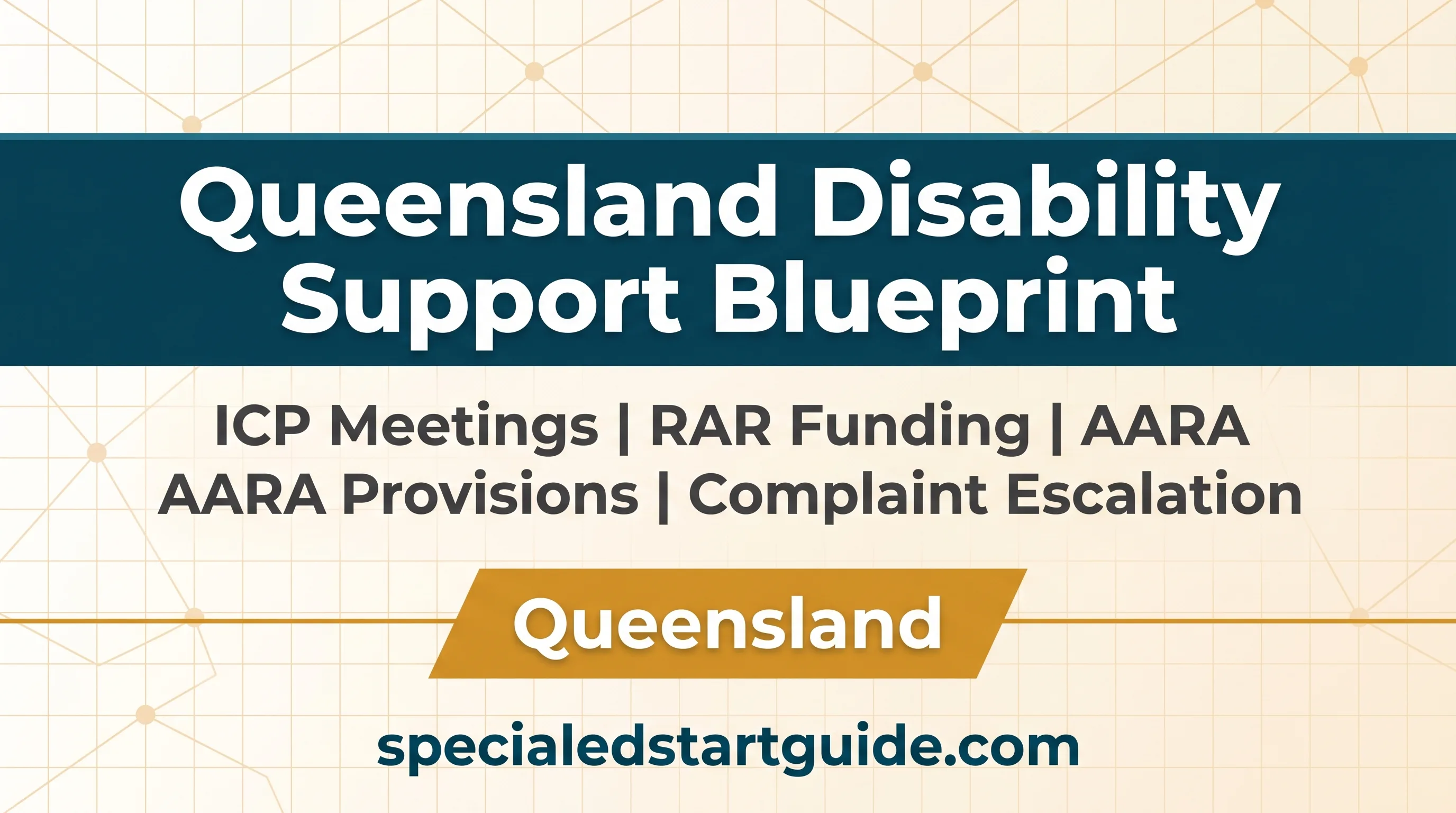 Queensland Disability Support Blueprint

ICP Meetings | RAR Funding | AARA
AARA Provisions | Complaint Escalation

Queensland

specialedstartguide.com